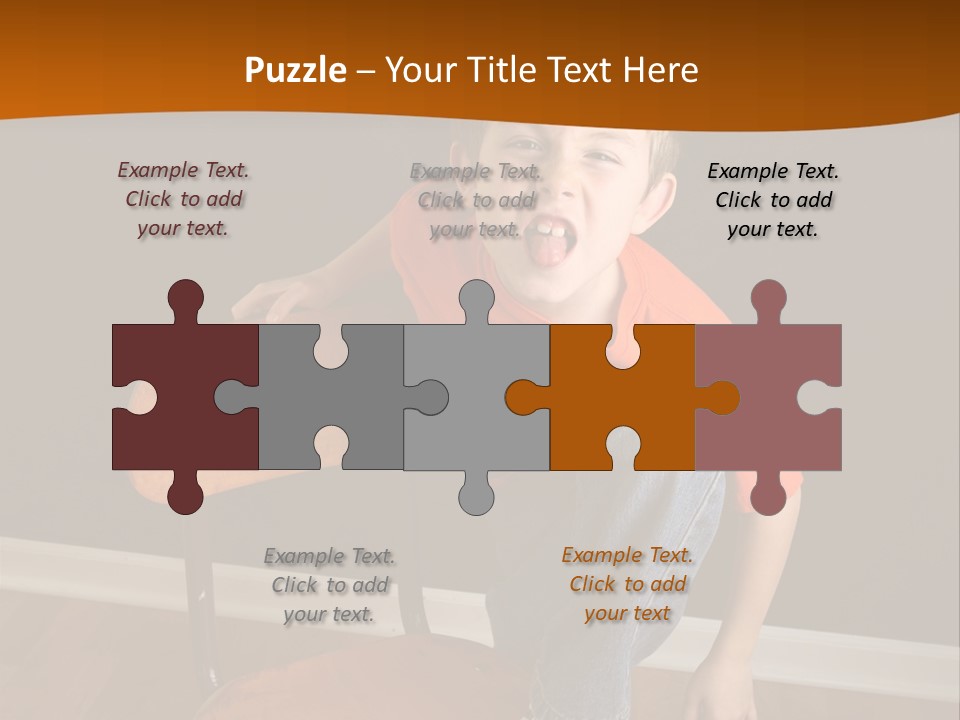 Puzzle – Your Title Text Here

Example Text. Click to add your text.

Example Text. Click to add your text.

Example Text. Click to add your text.

Example Text. Click to add your text.

Example Text. Click to add your text